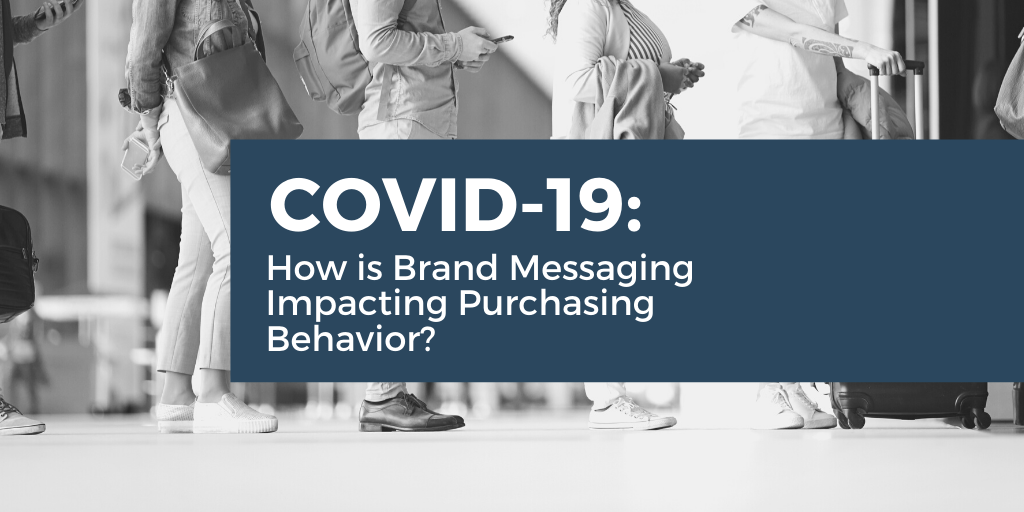 COVID-19:

How is Brand Messaging Impacting Purchasing Behavior?